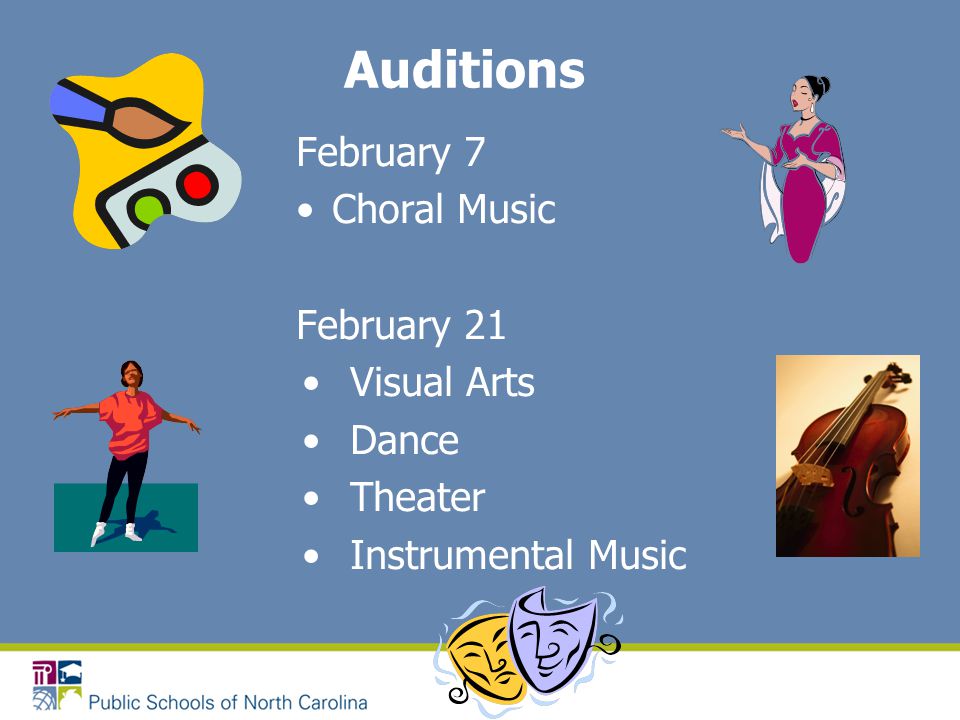 Auditions

February 7
• Choral Music

February 21
• Visual Arts
• Dance
• Theater
• Instrumental Music

Public Schools of North Carolina